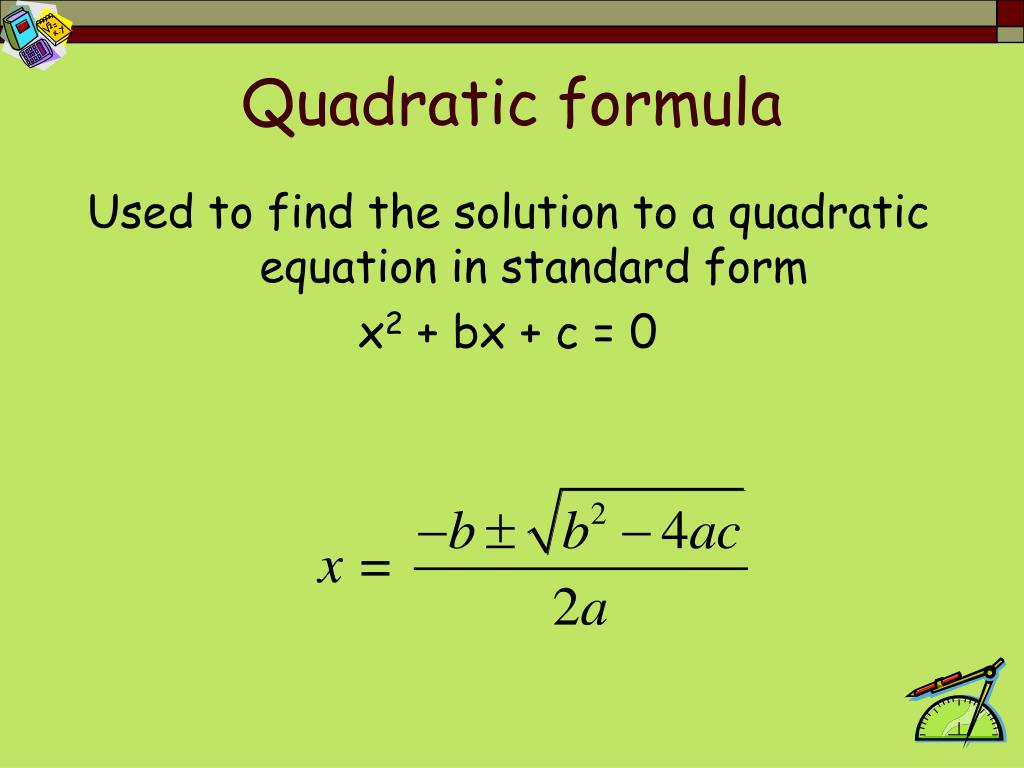 Quadratic formula

Used to find the solution to a quadratic equation in standard form

$x^2 + bx + c = 0$

$x = \frac{-b \pm \sqrt{b^2 - 4ac}}{2a}$